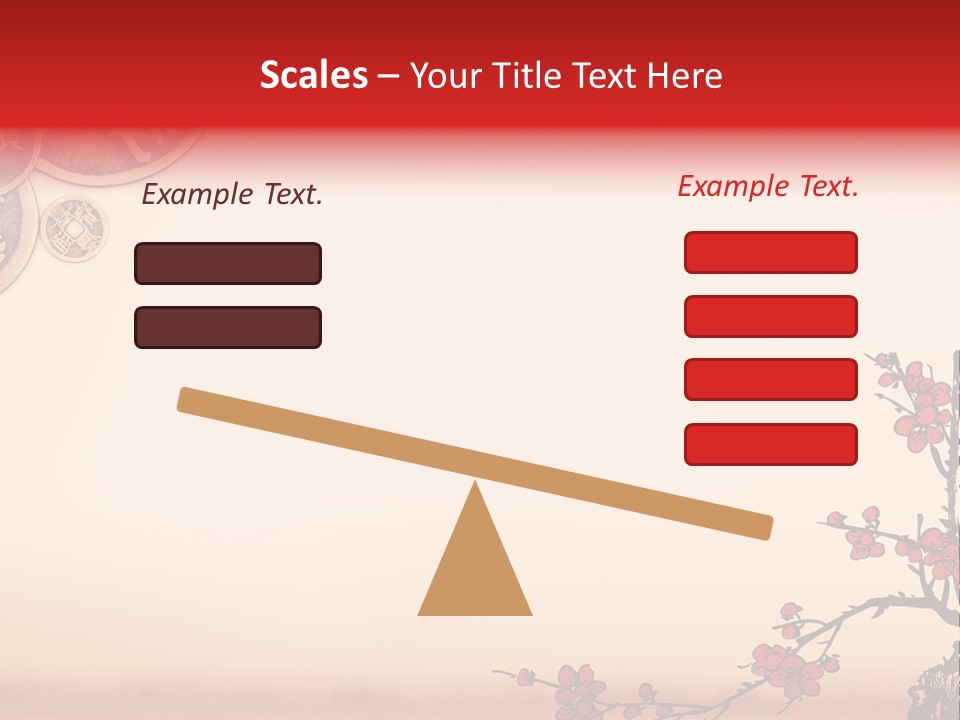 Scales – Your Title Text Here

Example Text.

Example Text.